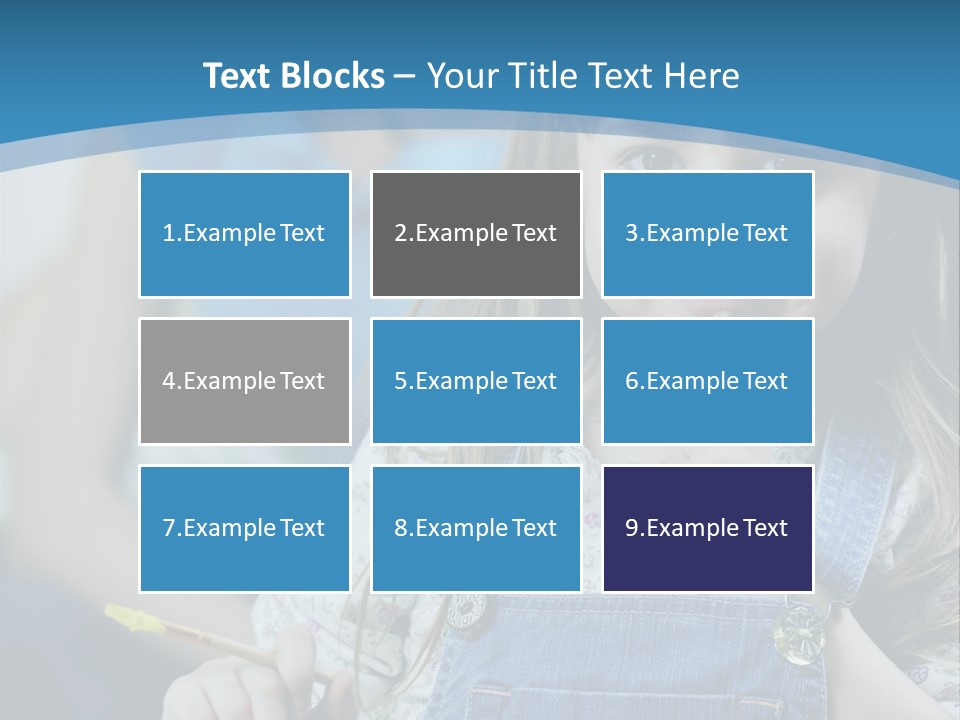 Text Blocks – Your Title Text Here

1.Example Text

2.Example Text

3.Example Text

4.Example Text

5.Example Text

6.Example Text

7.Example Text

8.Example Text

9.Example Text